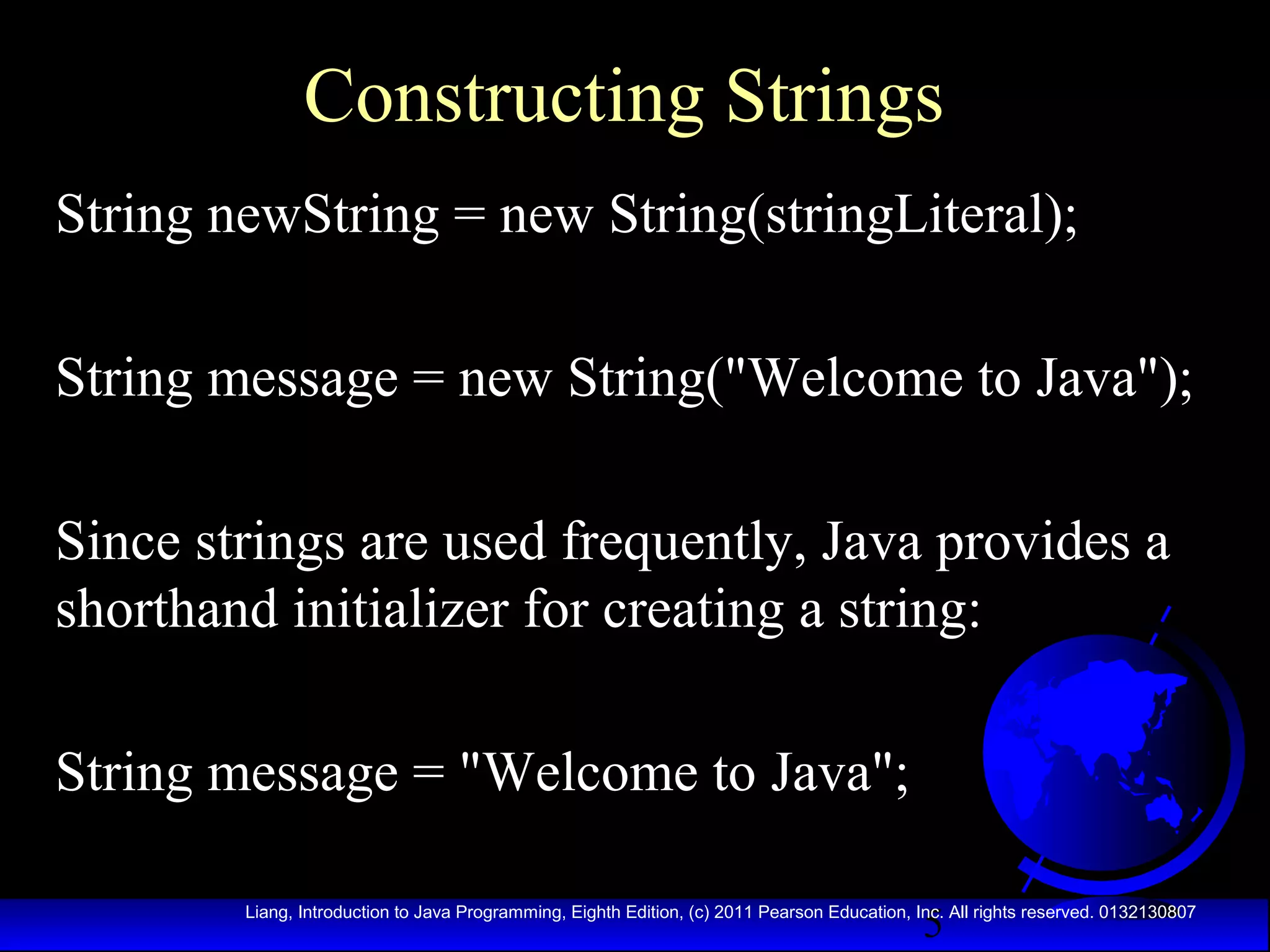 Constructing Strings

String newString = new String(stringLiteral);

String message = new String("Welcome to Java");

Since strings are used frequently, Java provides a shorthand initializer for creating a string:

String message = "Welcome to Java";

Liang, Introduction to Java Programming, Eighth Edition, (c) 2011 Pearson Education, Inc. All rights reserved. 0132130807

5